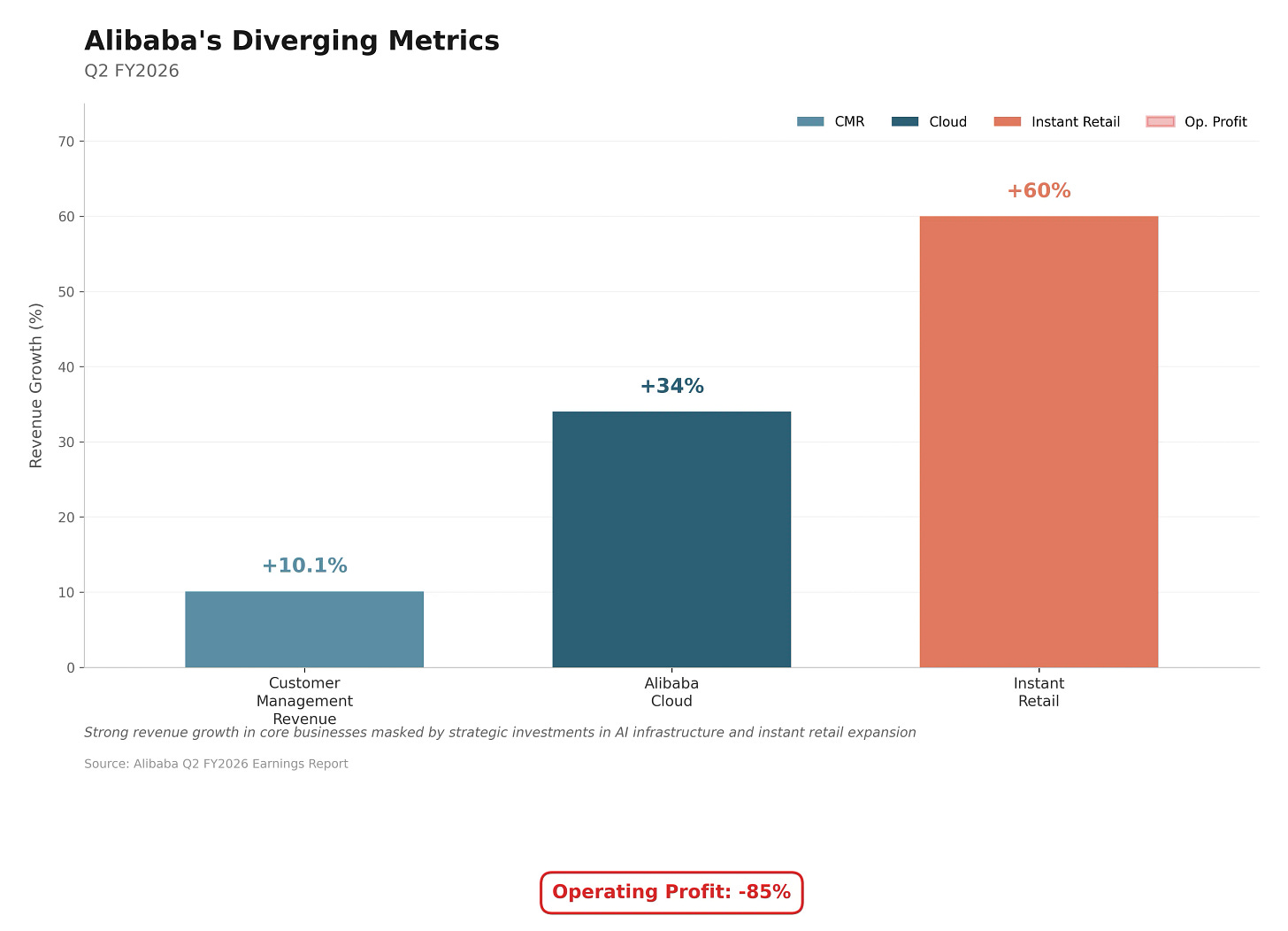 Alibaba's Diverging Metrics
Q2 FY2026

CMR Cloud Instant Retail Op. Profit

Revenue Growth (%)

70
60
50
40
30
20
10
0

+10.1%
+34%
+60%

Customer Management Revenue
Alibaba Cloud
Instant Retail

Strong revenue growth in core businesses masked by strategic investments in AI infrastructure and instant retail expansion

Source: Alibaba Q2 FY2026 Earnings Report

Operating Profit: -85%